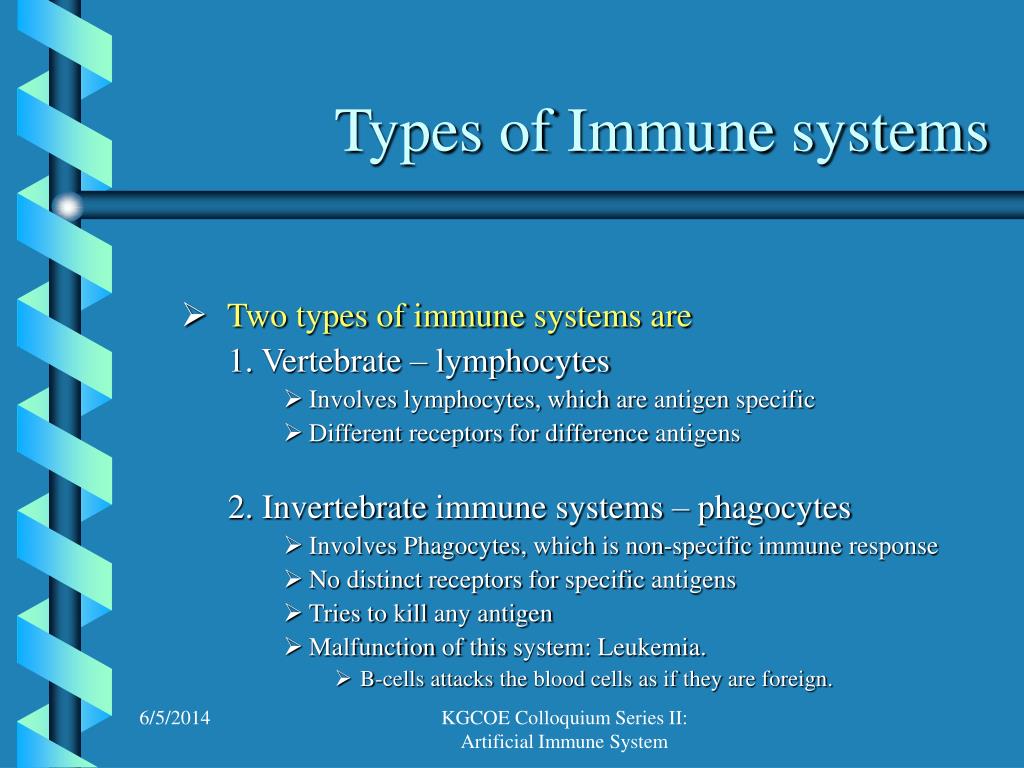 Types of Immune systems

➢ Two types of immune systems are

1. Vertebrate – lymphocytes

➢ Involves lymphocytes, which are antigen specific

➢ Different receptors for difference antigens

2. Invertebrate immune systems – phagocytes

➢ Involves Phagocytes, which is non-specific immune response

➢ No distinct receptors for specific antigens

➢ Tries to kill any antigen

➢ Malfunction of this system: Leukemia.

➢ B-cells attacks the blood cells as if they are foreign.

6/5/2014

KGCOE Colloquium Series II: Artificial Immune System